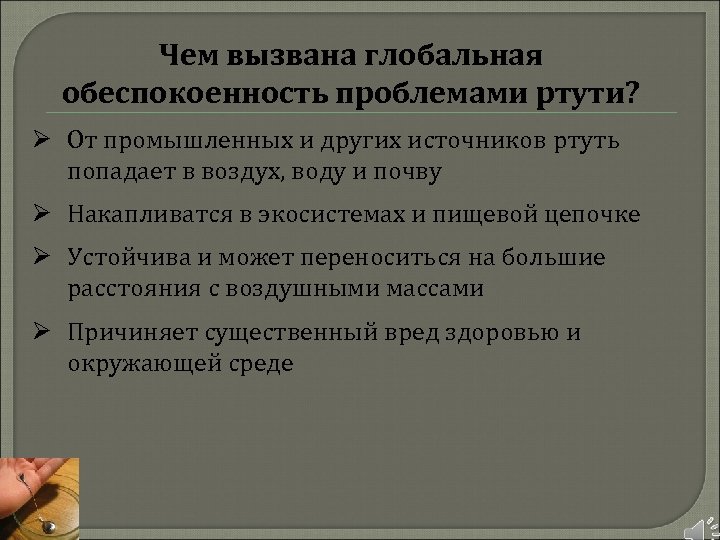 Чем вызвана глобальная обеспокоенность проблемами ртути?

➢ От промышленных и других источников ртуть попадает в воздух, воду и почву

➢ Накапливатся в экосистемах и пищевой цепочке

➢ Устойчива и может переноситься на большие расстояния с воздушными массами

➢ Причиняет существенный вред здоровью и окружающей среде